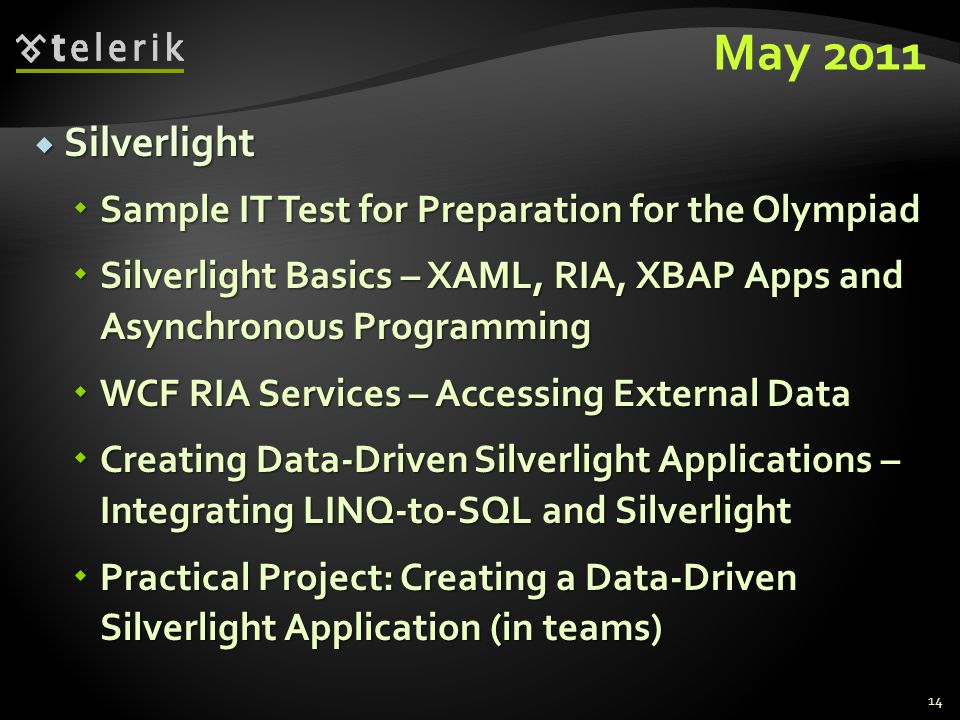 telerik

May 2011

Silverlight

Sample IT Test for Preparation for the Olympiad

Silverlight Basics – XAML, RIA, XBAP Apps and Asynchronous Programming

WCF RIA Services – Accessing External Data

Creating Data-Driven Silverlight Applications – Integrating LINQ-to-SQL and Silverlight

Practical Project: Creating a Data-Driven Silverlight Application (in teams)

14